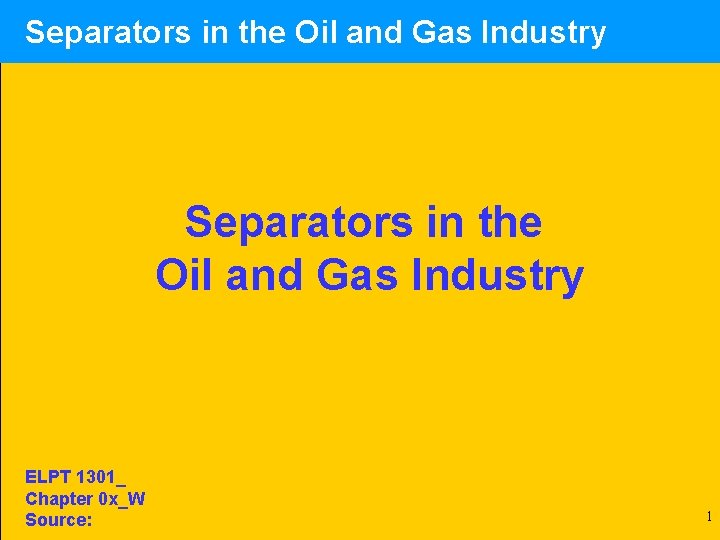 Separators in the Oil and Gas Industry

Separators in the Oil and Gas Industry

ELPT 1301_
Chapter 0x_W
Source:

1